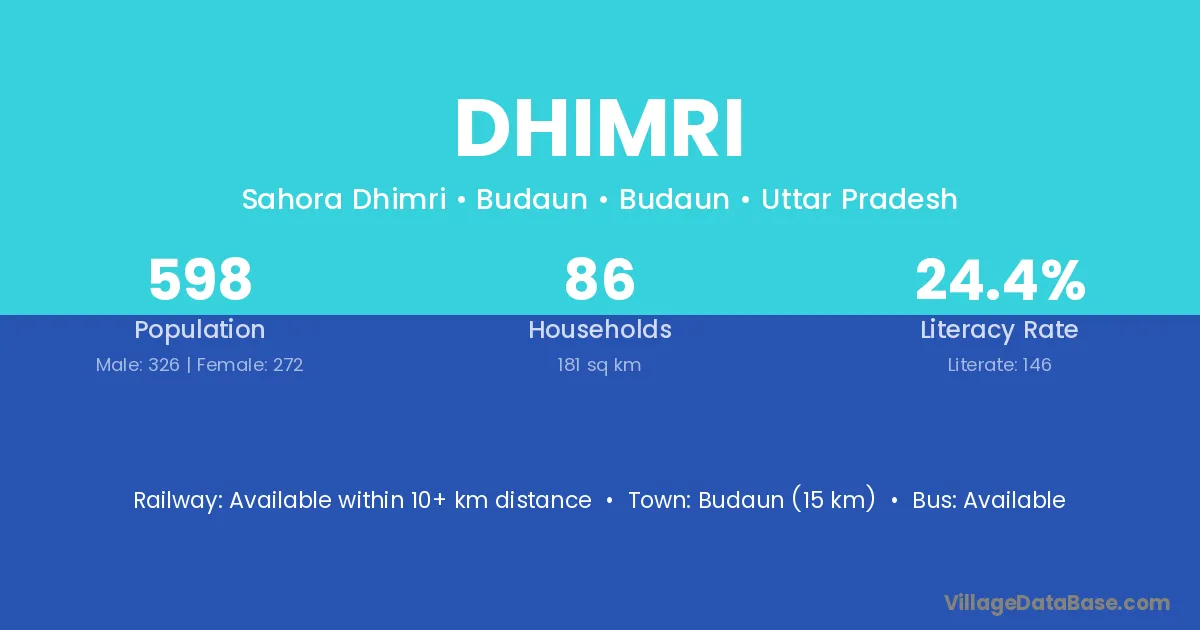 DHIMRI

Sahora Dhimri • Budaun • Budaun • Uttar Pradesh

598
Population
Male: 326 | Female: 272

86
Households
181 sq km

24.4%
Literacy Rate
Literate: 146

Railway: Available within 10+ km distance • Town: Budaun (15 km) • Bus: Available

VillageDataBase.com